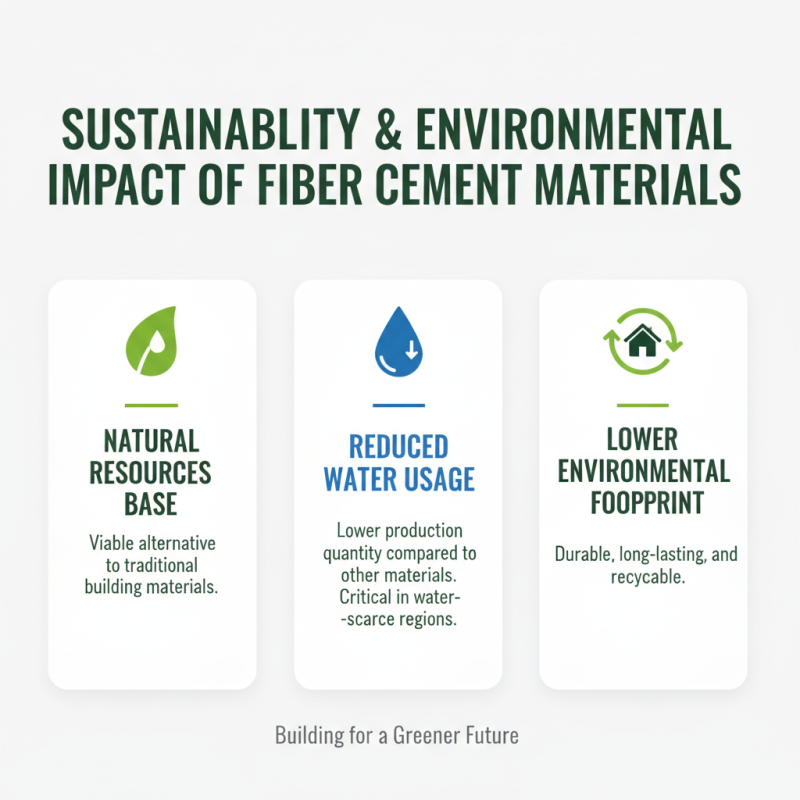 SUSTAINABLITY & ENVIRONMENTAL IMPACT OF FIBER CEMENT MATERIALS

NATURAL RESOURCES BASE

Viable alternative to traditional building materials.

REDUCED WATER USAGE

Lower production quantity compared to other materials. Critical in water--scarce regions.

LOWER ENVIRONMENTAL FOOPPRINT

Durable, long-lasting, and recycable.

Building for a Greener Future